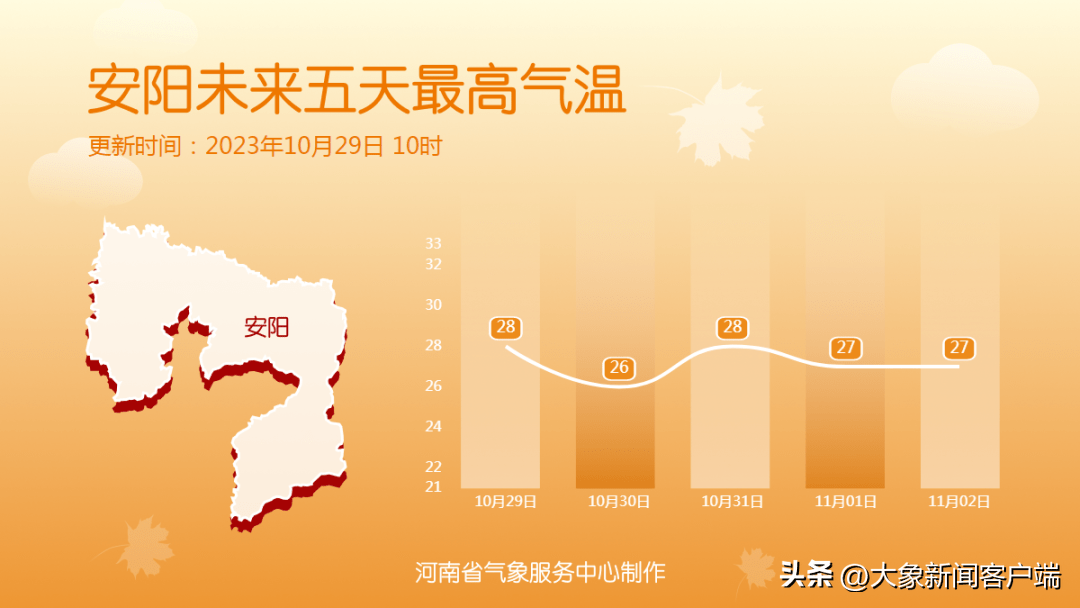 安阳未来五天最高气温

更新时间：2023年10月29日 10时

安阳

33
32
30
28
26
24
22
21

28
26
28
27
27

10月29日
10月30日
10月31日
11月01日
11月02日

河南省气象服务中心制作

头条 @大象新闻客户端